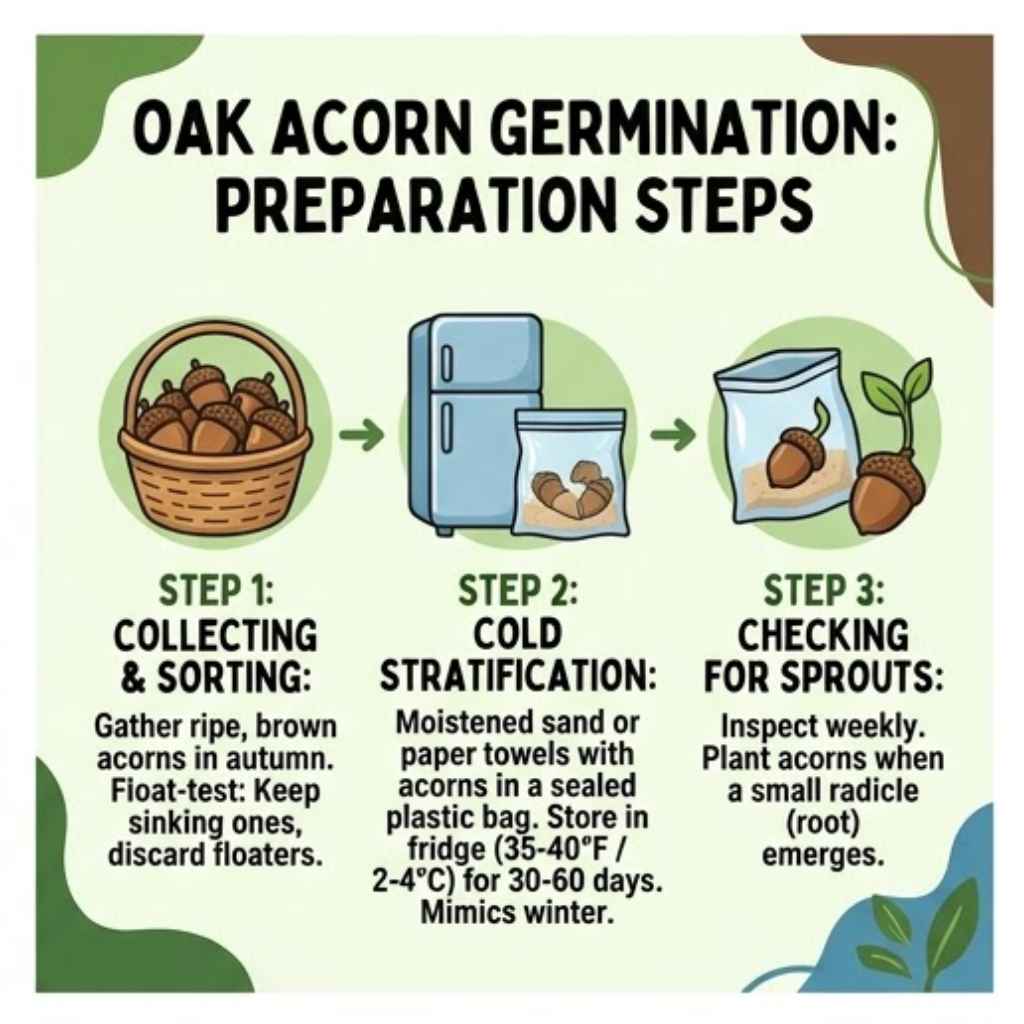 OAK ACORN GERMINATION: PREPARATION STEPS

STEP 1:
COLLECTING & SORTING:

Gather ripe, brown acorns in autumn. Float-test: Keep sinking ones, discard floaters.

STEP 2:
COLD STRATIFICATION:

Moistened sand or paper towels with acorns in a sealed plastic bag. Store in fridge (35-40°F / 2-4°C) for 30-60 days. Mimics winter.

STEP 3:
CHECKING FOR SPROUTS:

Inspect weekly. Plant acorns when a small radicle (root) emerges.